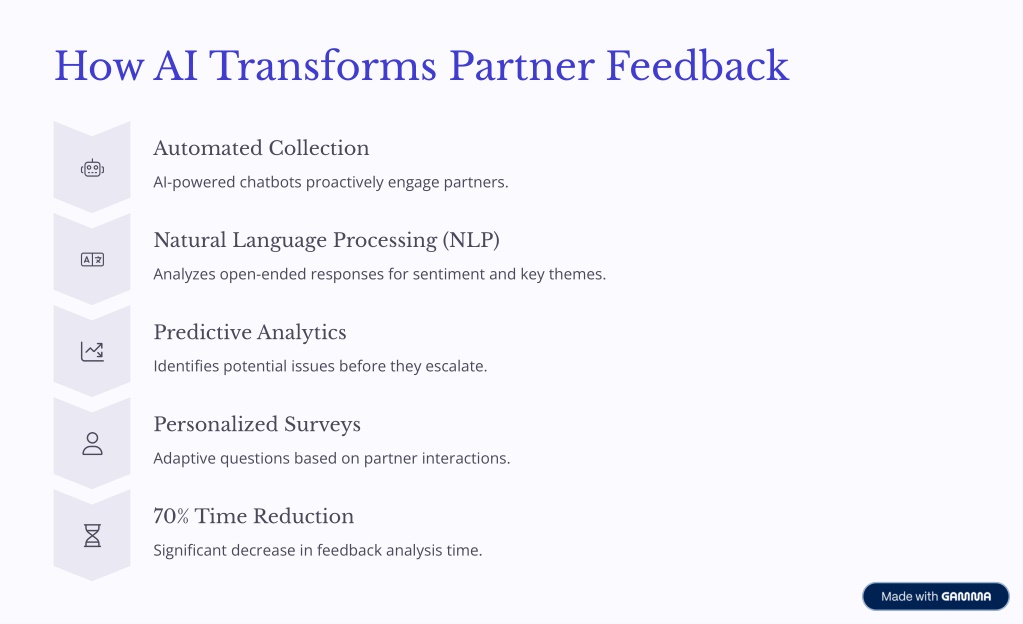 How AI Transforms Partner Feedback

Automated Collection

AI-powered chatbots proactively engage partners.

Natural Language Processing (NLP)

Analyzes open-ended responses for sentiment and key themes.

Predictive Analytics

Identifies potential issues before they escalate.

Personalized Surveys

Adaptive questions based on partner interactions.

70% Time Reduction

Significant decrease in feedback analysis time.

Made with GAMMA